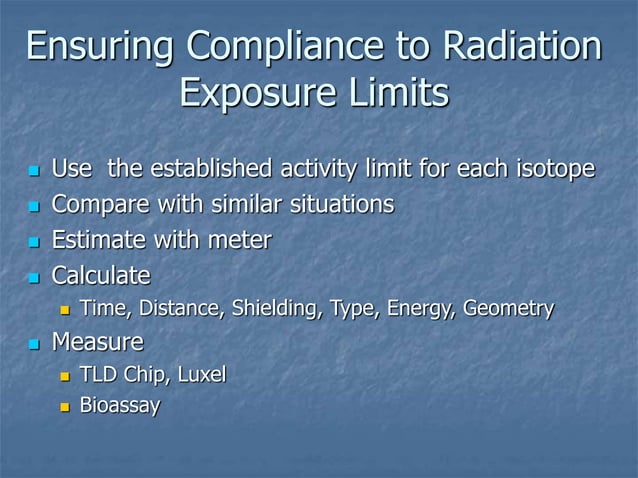 Ensuring Compliance to Radiation Exposure Limits

- Use  the established activity limit for each isotope
- Compare with similar situations
- Estimate with meter
- Calculate
  - Time, Distance, Shielding, Type, Energy, Geometry
- Measure
  - TLD Chip, Luxel
  - Bioassay